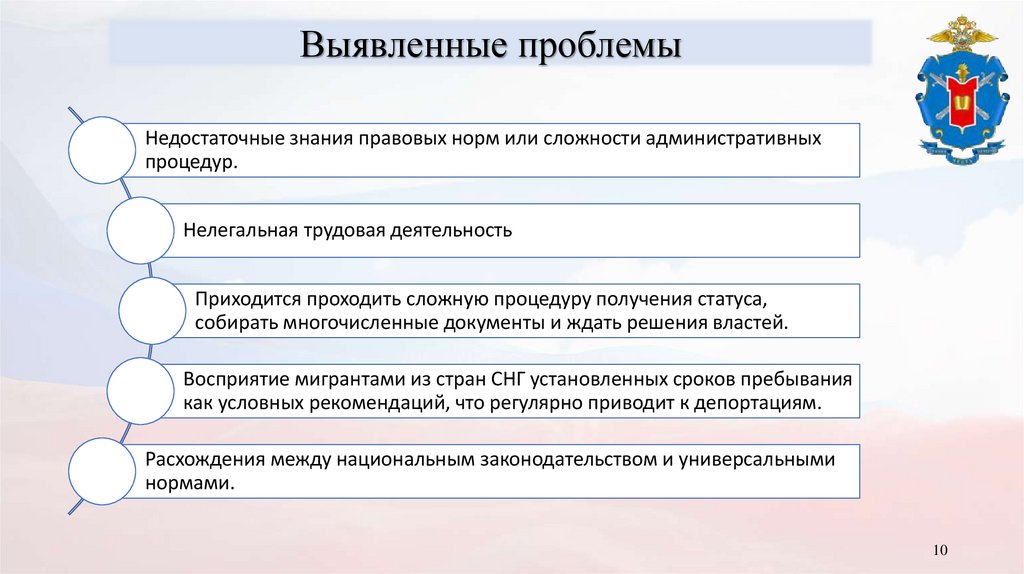 Выявленные проблемы

Недостаточные знания правовых норм или сложности административных процедур.

Нелегальная трудовая деятельность

Приходится проходить сложную процедуру получения статуса, собирать многочисленные документы и ждать решения властей.

Восприятие мигрантами из стран СНГ установленных сроков пребывания как условных рекомендаций, что регулярно приводит к депортациям.

Расхождения между национальным законодательством и универсальными нормами.

10